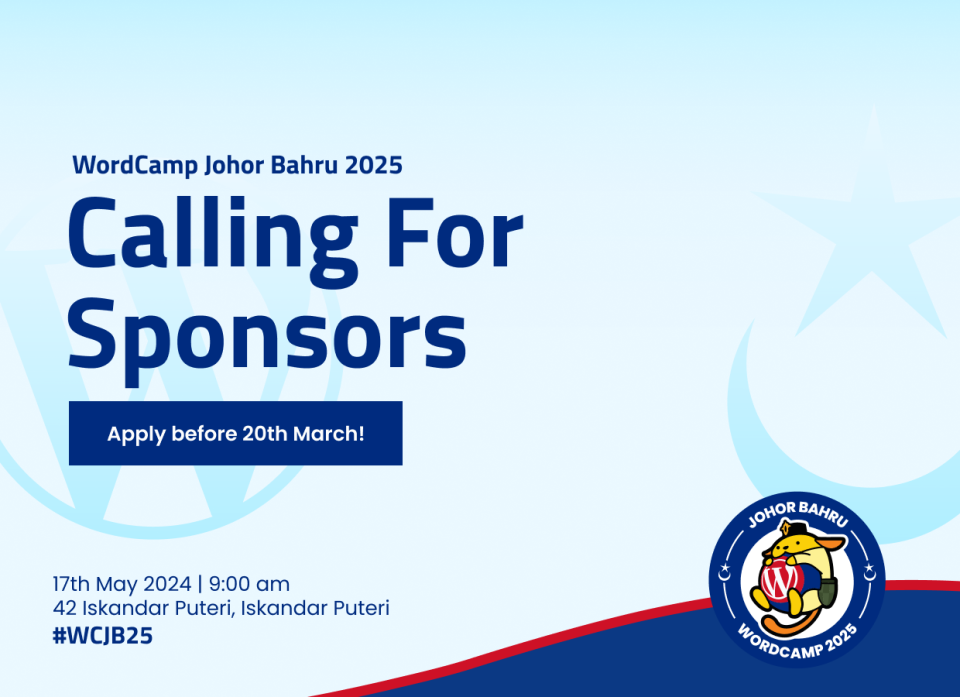 WordCamp Johor Bahru 2025

Calling For Sponsors

Apply before 20th March!

17th May 2024 | 9:00 am
42 Iskandar Puteri, Iskandar Puteri
#WCJB25

JOHOR BAHRU
WORDCAMP 2025